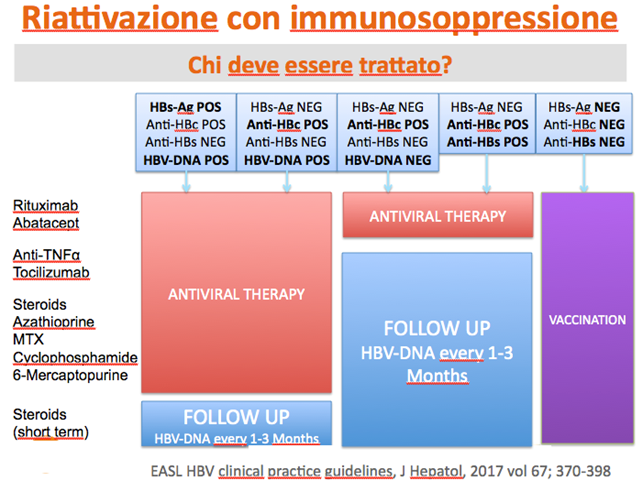 Riattivazione con immunosoppressione

Chi deve essere trattato?

HBs-Ag POS
Anti-HBc POS
Anti-HBs NEG
HBV-DNA POS

HBs-Ag NEG
Anti-HBc POS
Anti-HBs NEG
HBV-DNA POS

HBs-Ag NEG
Anti-HBc POS
Anti-HBs NEG
HBV-DNA NEG

HBs-Ag NEG
Anti-HBc POS
Anti-HBs POS

HBs-Ag NEG
Anti-HBc NEG
Anti-HBs NEG

Rituximab
Abatacept

Anti-TNFα
Tocilizumab

Steroids
Azathioprine
MTX
Cyclophosphamide
6-Mercaptopurine

Steroids
(short term)

ANTIVIRAL THERAPY

FOLLOW UP
HBV-DNA every 1-3 Months

ANTIVIRAL THERAPY

FOLLOW UP
HBV-DNA every 1-3 Months

VACCINATION

EASL HBV clinical practice guidelines, J Hepatol, 2017 vol 67; 370-398